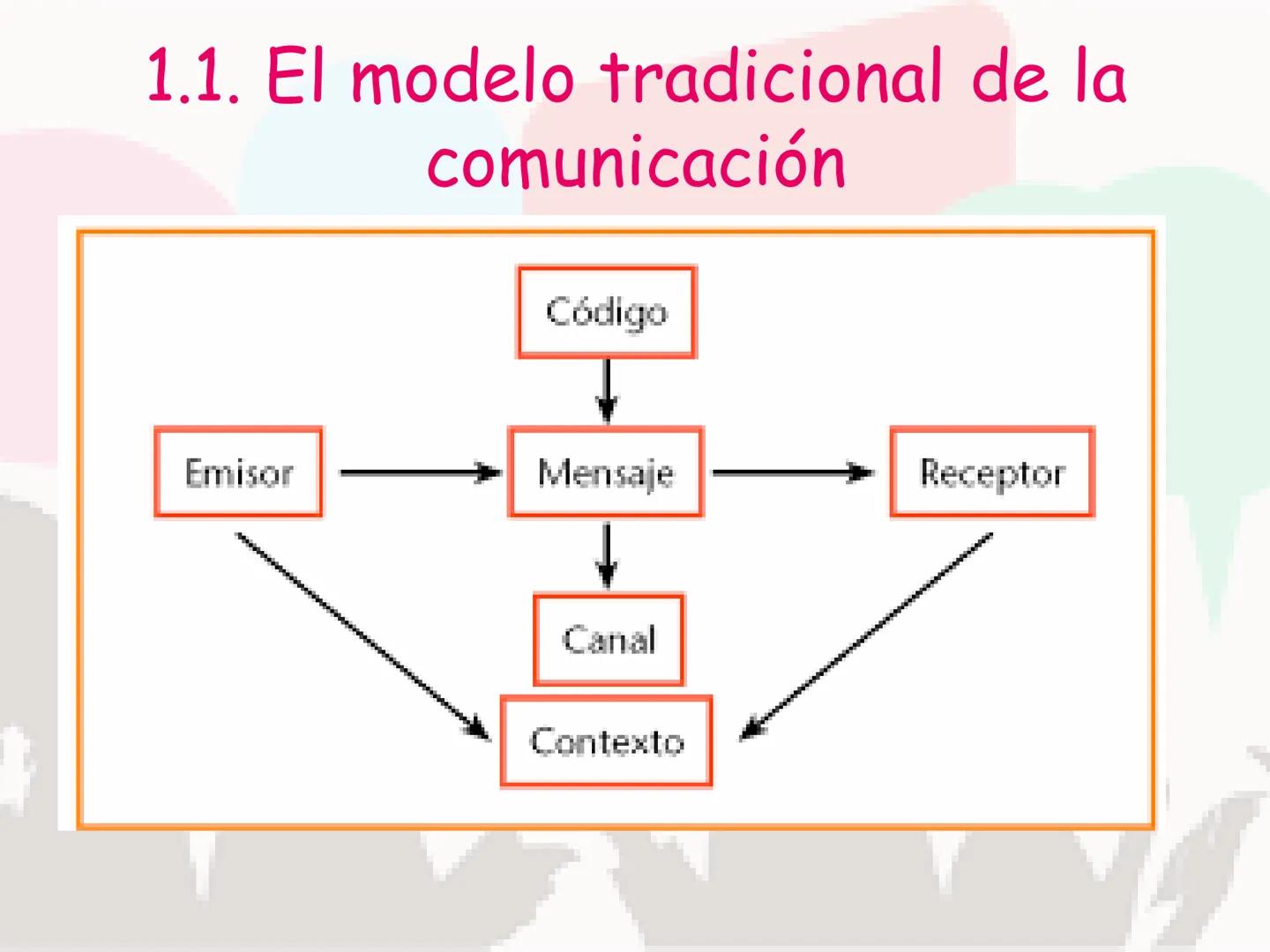 1.1. El modelo tradicional de la comunicación

Código

Emisor

Mensaje

Receptor

Canal

Contexto